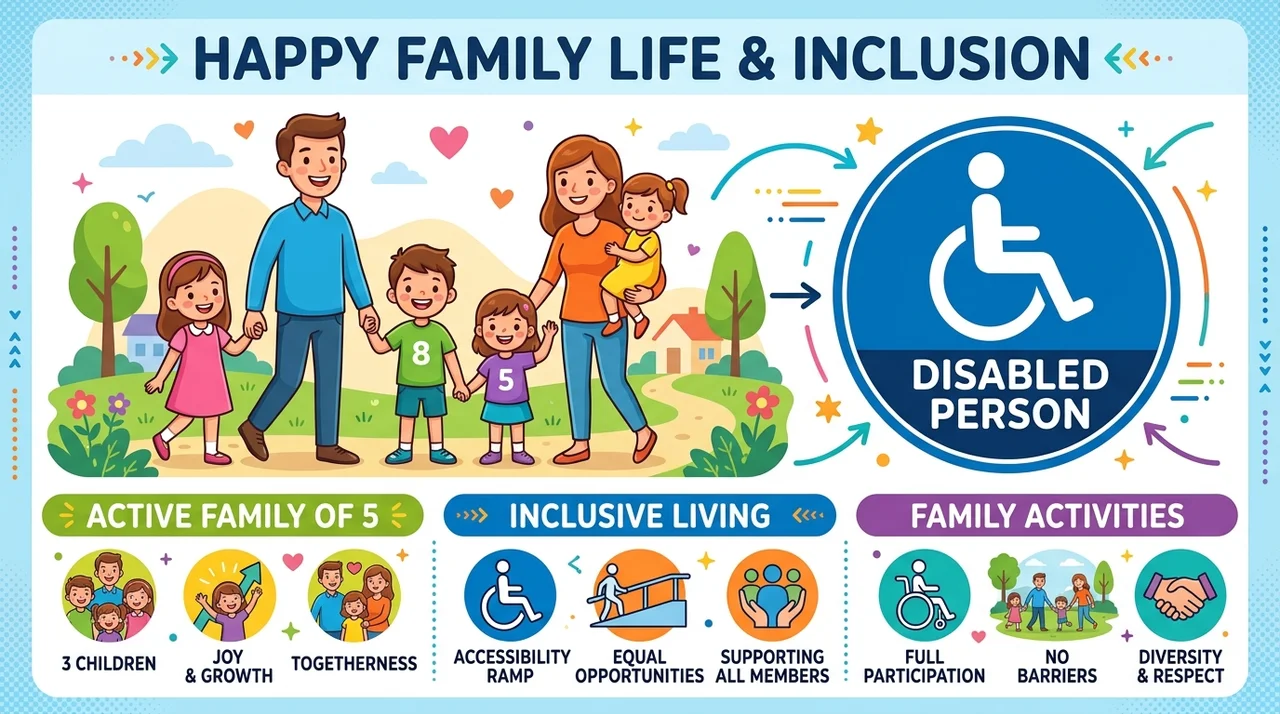 HAPPY FAMILY LIFE & INCLUSION

8

5

DISABLED PERSON

ACTIVE FAMILY OF 5

3 CHILDREN

JOY & GROWTH

TOGETHERNESS

INCLUSIVE LIVING

ACCESSIBILITY RAMP

EQUAL OPPORTUNITIES

SUPPORTING ALL MEMBERS

FAMILY ACTIVITIES

FULL PARTICIPATION

NO BARRIERS

DIVERSITY & RESPECT